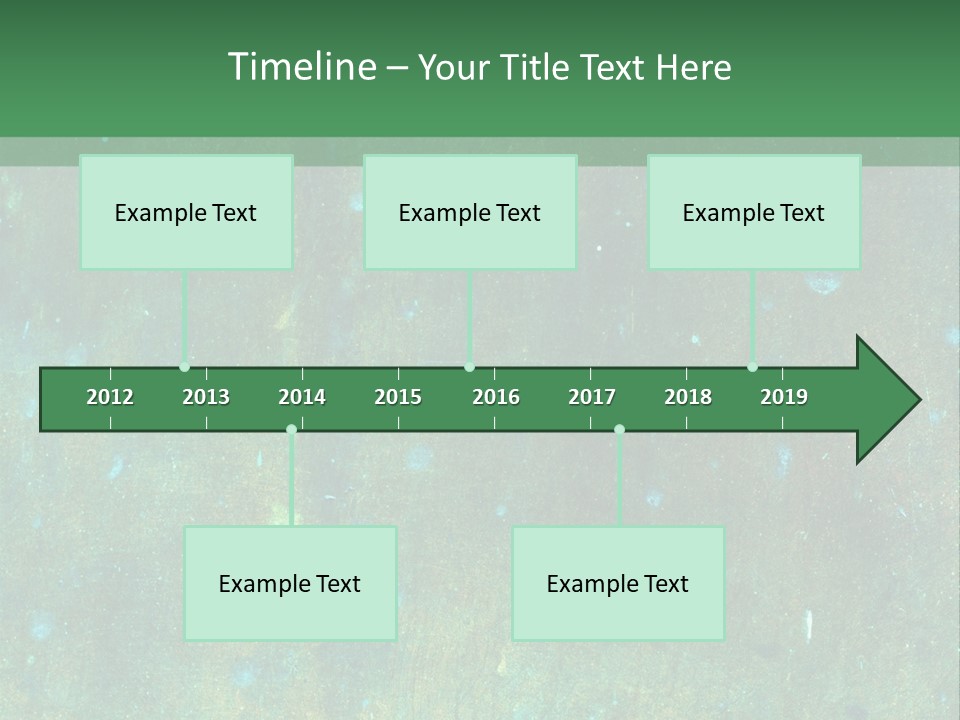 Timeline – Your Title Text Here

Example Text

Example Text

Example Text

2012
2013
2014
2015
2016
2017
2018
2019

Example Text

Example Text